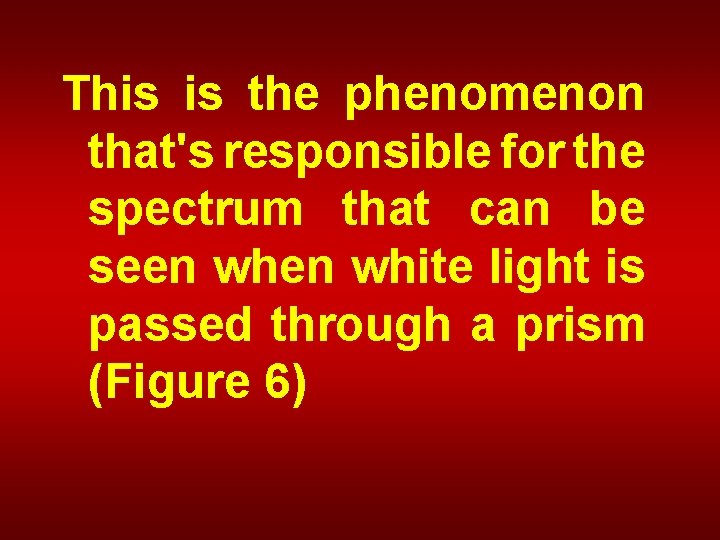 This is the phenomenon that's responsible for the spectrum that can be seen when white light is passed through a prism (Figure 6)